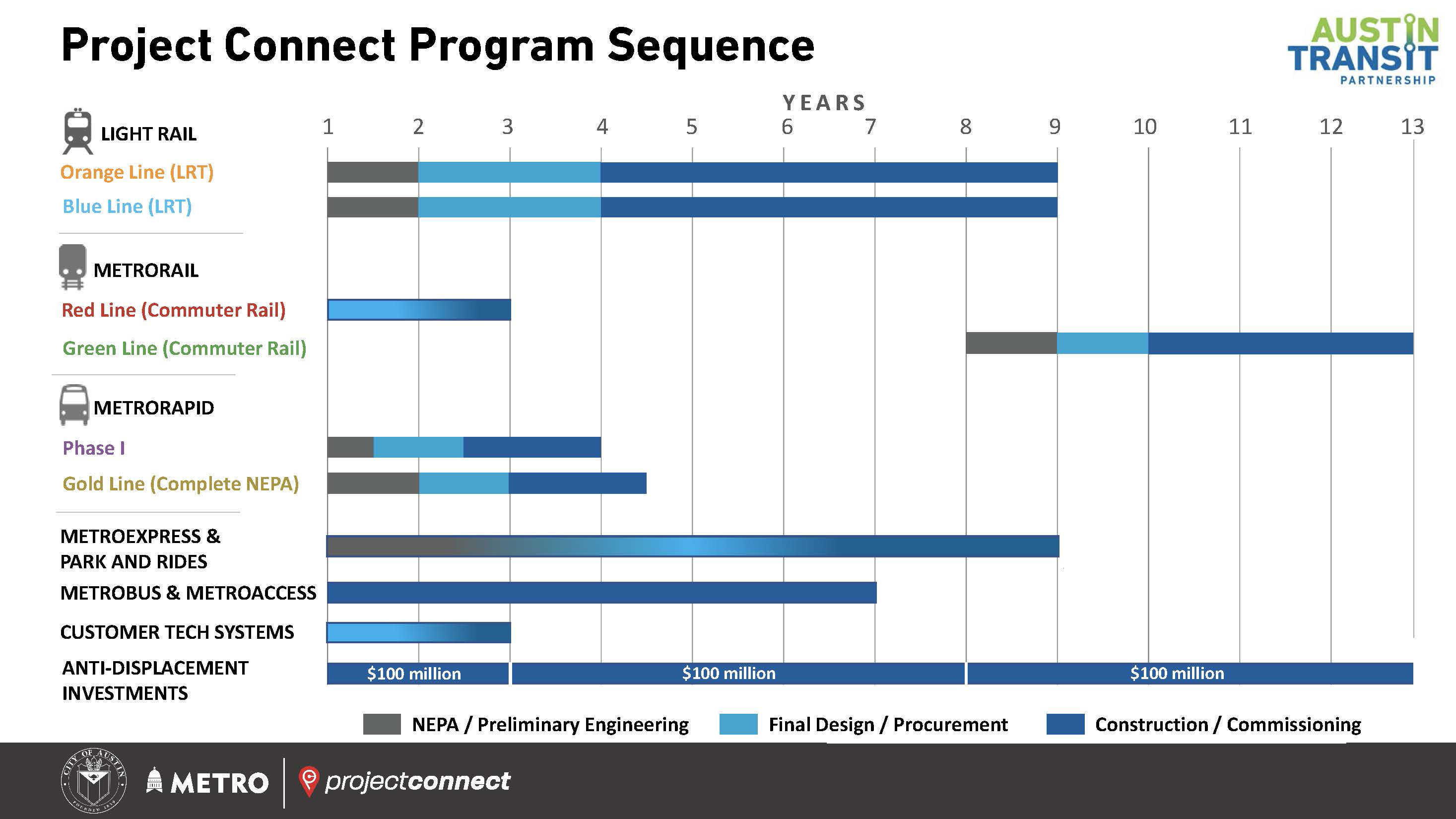 Project Connect Program Sequence

AUSTIN TRANSIT PARTNERSHIP

YEARS

1 2 3 4 5 6 7 8 9 10 11 12 13

LIGHT RAIL
Orange Line (LRT)
Blue Line (LRT)

METRORAIL
Red Line (Commuter Rail)
Green Line (Commuter Rail)

METRORAPID
Phase I
Gold Line (Complete NEPA)

METROEXPRESS & PARK AND RIDES
METROBUS & METROACCESS
CUSTOMER TECH SYSTEMS
ANTI-DISPLACEMENT INVESTMENTS

$100 million
$100 million
$100 million

NEPA / Preliminary Engineering
Final Design / Procurement
Construction / Commissioning

CITY OF AUSTIN FOUNDED 1839
METRO
projectconnect